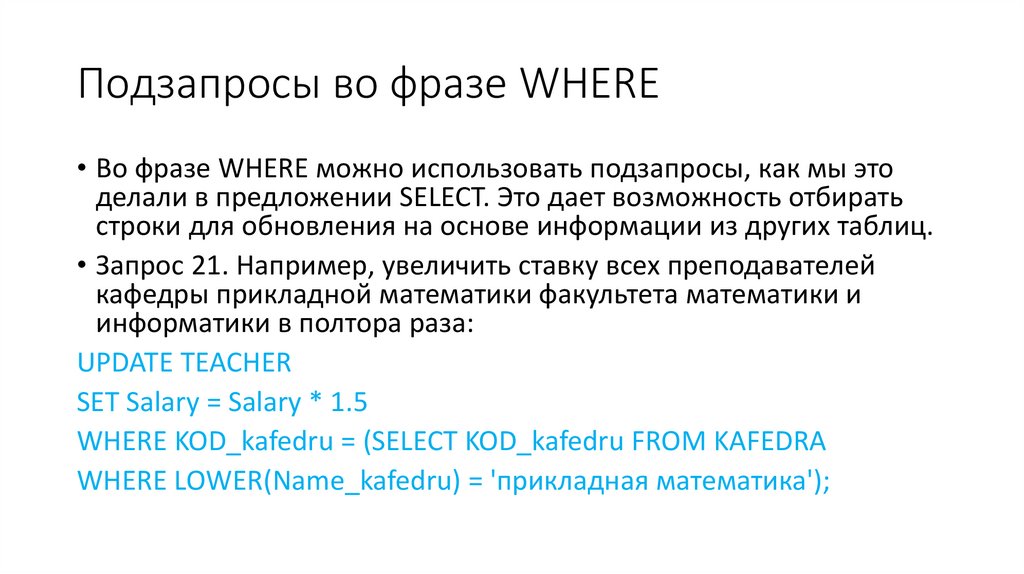 Подзапросы во фразе WHERE

• Во фразе WHERE можно использовать подзапросы, как мы это делали в предложении SELECT. Это дает возможность отбирать строки для обновления на основе информации из других таблиц.

• Запрос 21. Например, увеличить ставку всех преподавателей кафедры прикладной математики факультета математики и информатики в полтора раза:

UPDATE TEACHER
SET Salary = Salary * 1.5
WHERE KOD_kafedru = (SELECT KOD_kafedru FROM KAFEDRA
WHERE LOWER(Name_kafedru) = 'прикладная математика');